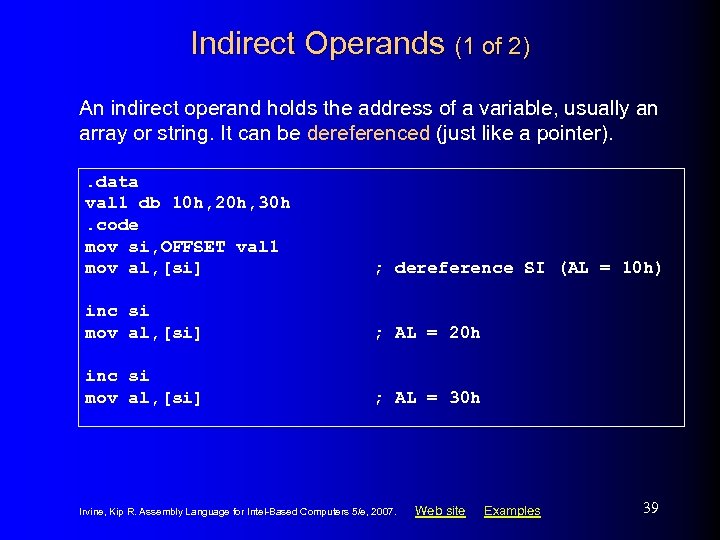 Indirect Operands (1 of 2)

An indirect operand holds the address of a variable, usually an array or string. It can be dereferenced (just like a pointer).

.data
val1 db 10h,20h,30h
.code
mov si,OFFSET val1
mov al,[si]                    ; dereference SI (AL = 10h)

inc si
mov al,[si]                    ; AL = 20h

inc si
mov al,[si]                    ; AL = 30h

Irvine, Kip R. Assembly Language for Intel-Based Computers 5/e, 2007. Web site Examples

39